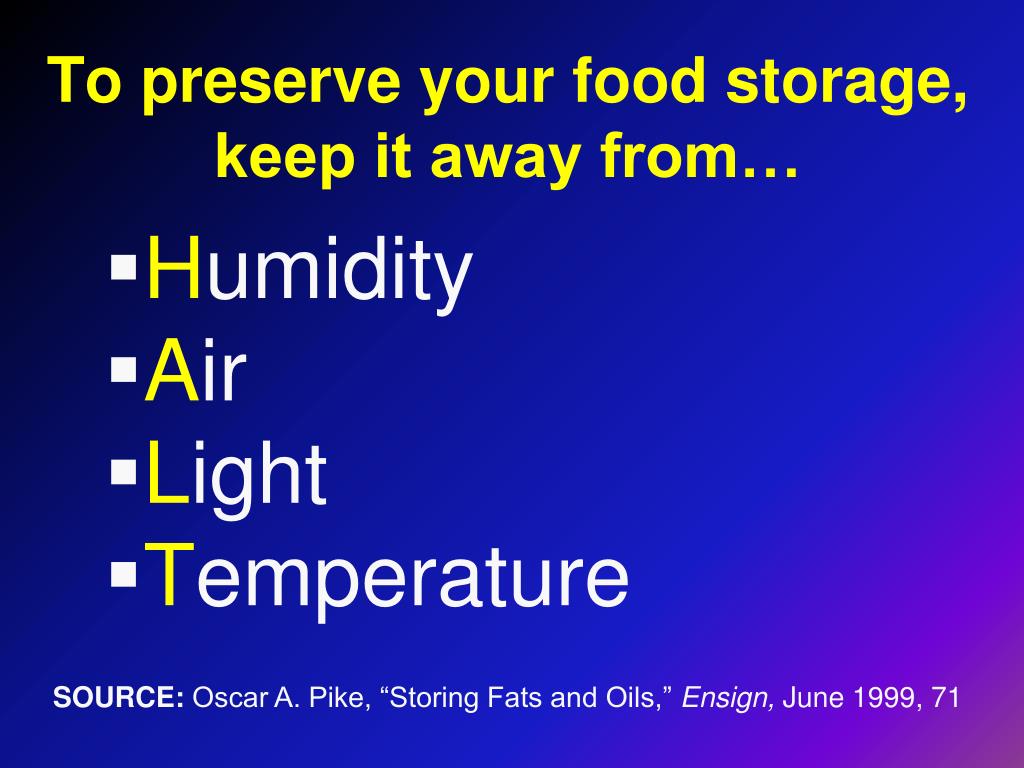 To preserve your food storage, keep it away from…

▪Humidity
▪Air
▪Light
▪Temperature

SOURCE: Oscar A. Pike, “Storing Fats and Oils,” Ensign, June 1999, 71